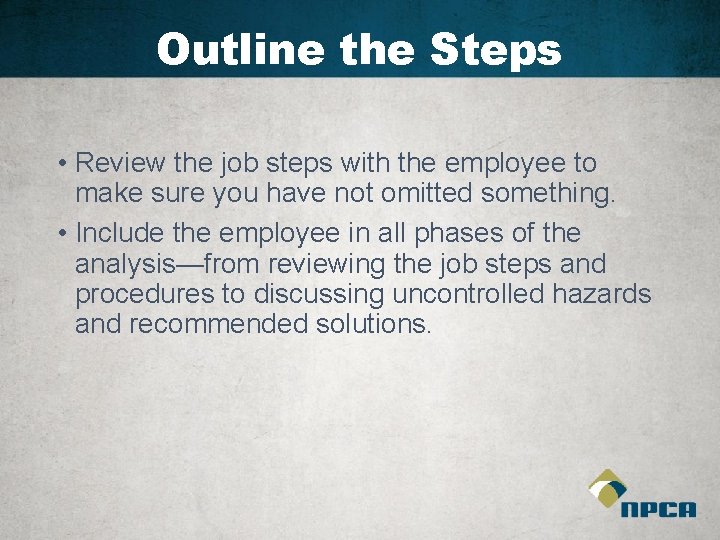 Outline the Steps

• Review the job steps with the employee to make sure you have not omitted something.

• Include the employee in all phases of the analysis—from reviewing the job steps and procedures to discussing uncontrolled hazards and recommended solutions.

NPCA